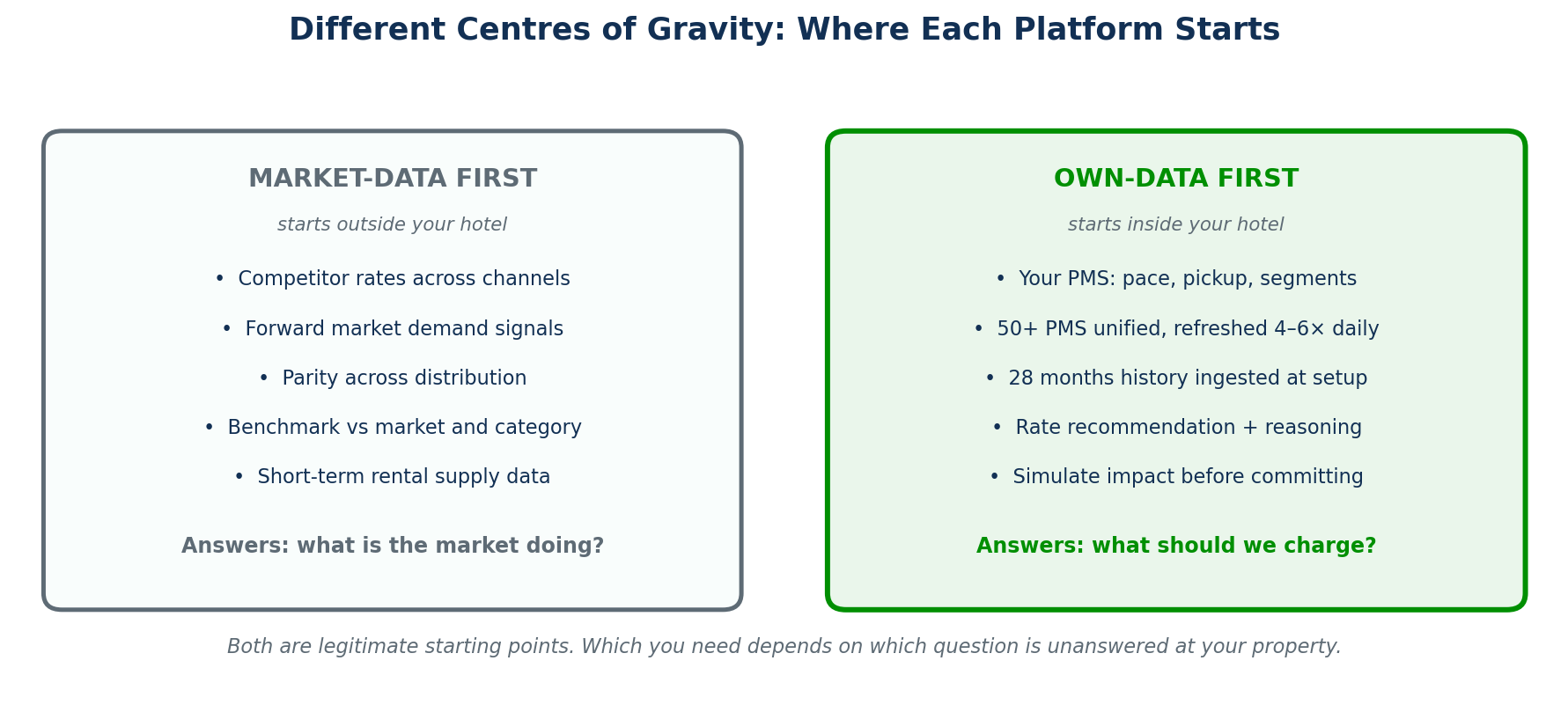 Different Centres of Gravity: Where Each Platform Starts

MARKET-DATA FIRST

starts outside your hotel

• Competitor rates across channels
• Forward market demand signals
• Parity across distribution
• Benchmark vs market and category
• Short-term rental supply data

Answers: what is the market doing?

OWN-DATA FIRST

starts inside your hotel

• Your PMS: pace, pickup, segments
• 50+ PMS unified, refreshed 4–6× daily
• 28 months history ingested at setup
• Rate recommendation + reasoning
• Simulate impact before committing

Answers: what should we charge?

Both are legitimate starting points. Which you need depends on which question is unanswered at your property.